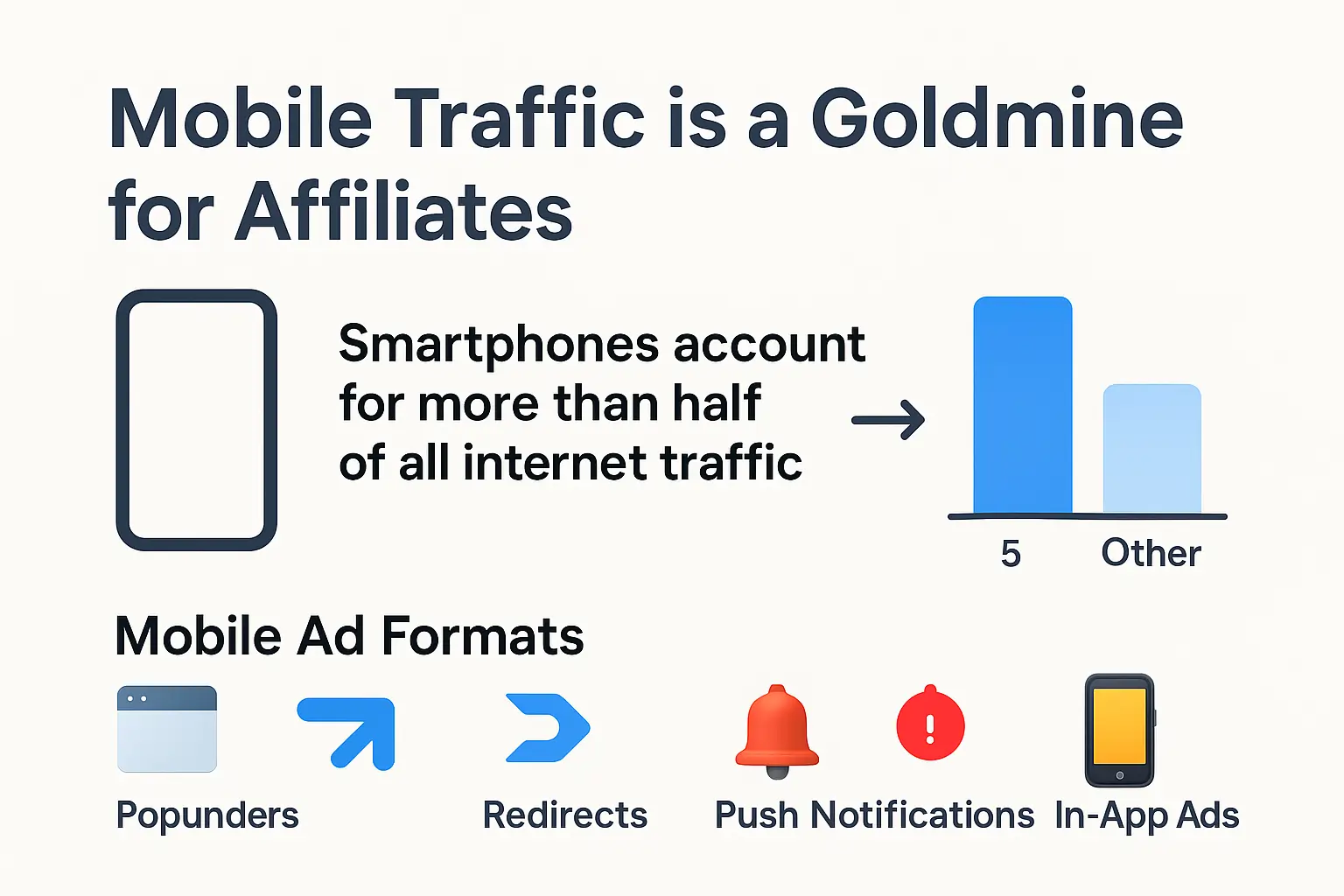 Mobile Traffic is a Goldmine for Affiliates

Smartphones account for more than half of all internet traffic

5 Other

Mobile Ad Formats

Popunders

Redirects

Push Notifications

In-App Ads